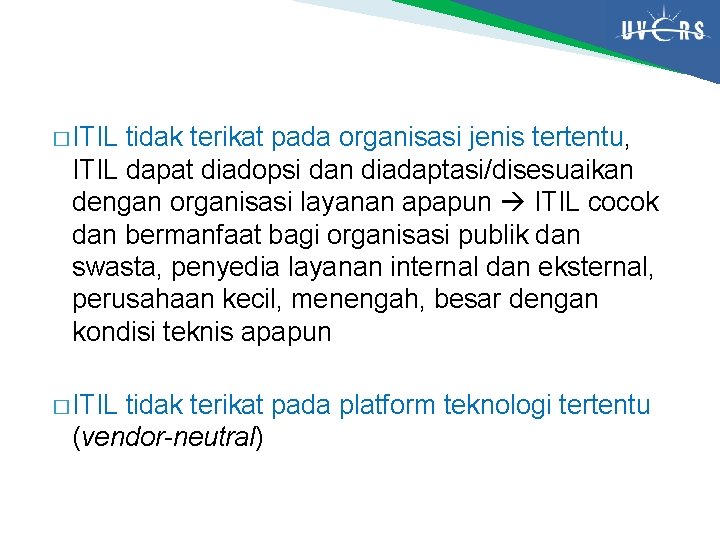 UVERS

□ ITIL tidak terikat pada organisasi jenis tertentu, ITIL dapat diadopsi dan diadaptasi/disesuaikan dengan organisasi layanan apapun → ITIL cocok dan bermanfaat bagi organisasi publik dan swasta, penyedia layanan internal dan eksternal, perusahaan kecil, menengah, besar dengan kondisi teknis apapun

□ ITIL tidak terikat pada platform teknologi tertentu (vendor-neutral)